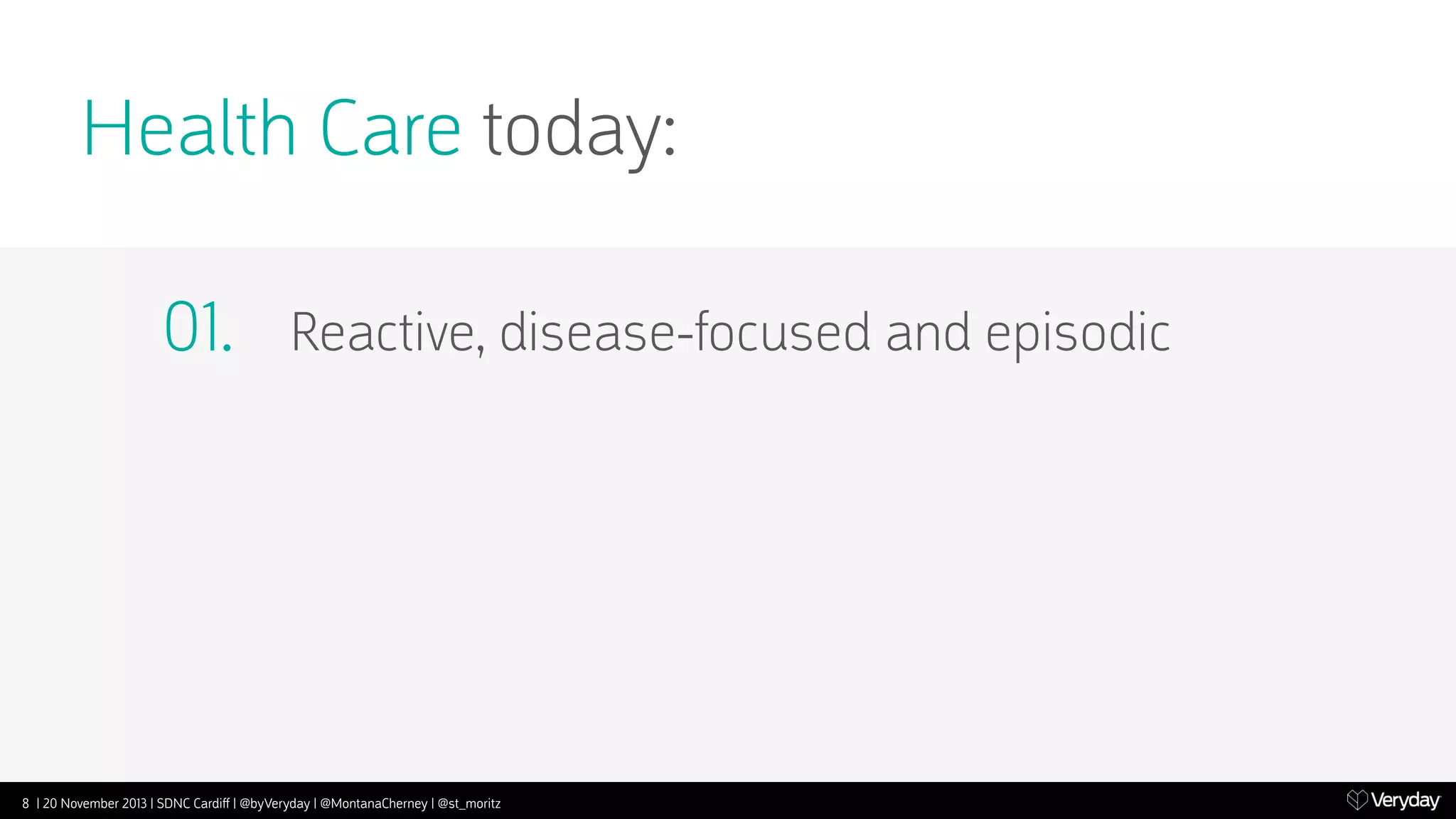 Health Care today:

01. Reactive, disease-focused and episodic

8 | 20 November 2013 | SDNC Cardiff | @byVeryday | @MontanaCherney | @st_moritz

Veryday